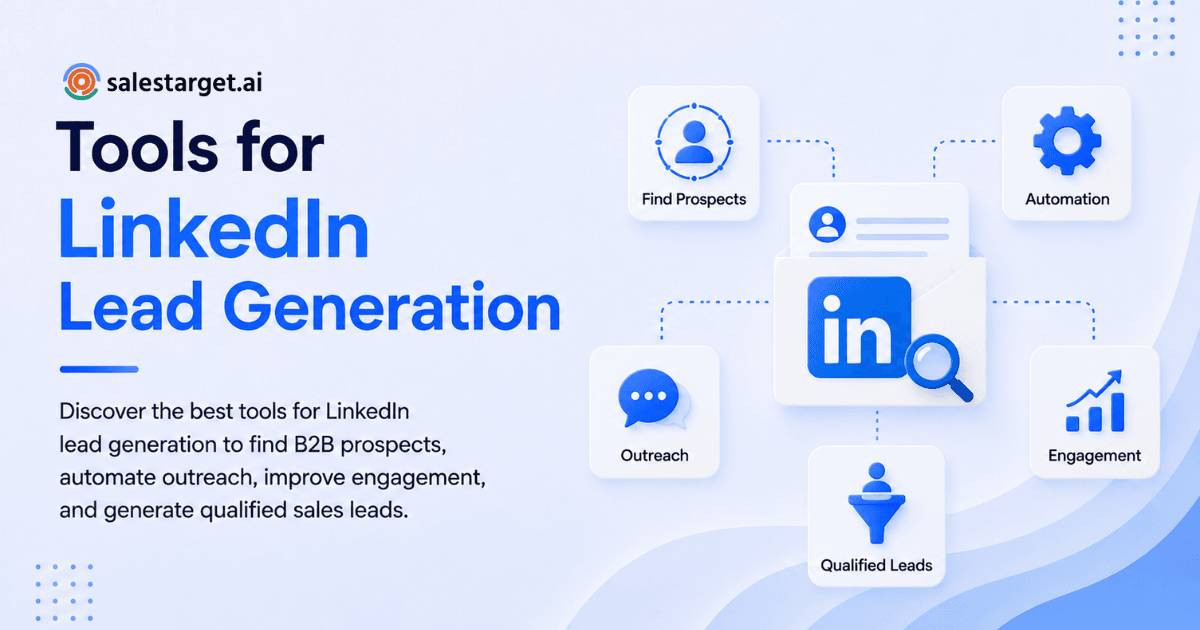 salestarget.ai

Tools for LinkedIn Lead Generation

Discover the best tools for LinkedIn lead generation to find B2B prospects, automate outreach, improve engagement, and generate qualified sales leads.

Find Prospects

Automation

in

Outreach

Engagement

Qualified Leads